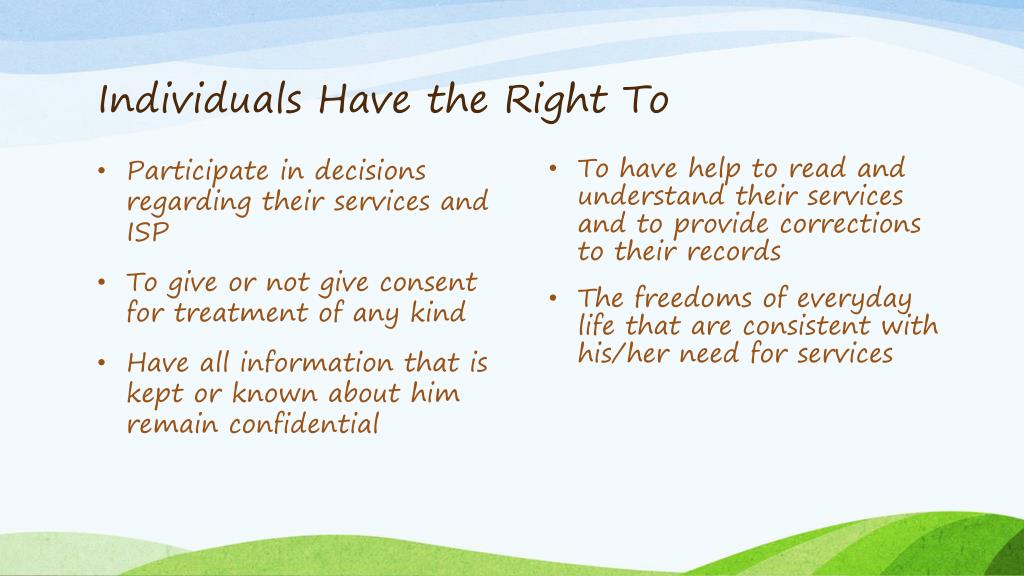 Individuals Have the Right To

• Participate in decisions regarding their services and ISP

• To give or not give consent for treatment of any kind

• Have all information that is kept or known about him remain confidential

• To have help to read and understand their services and to provide corrections to their records

• The freedoms of everyday life that are consistent with his/her need for services